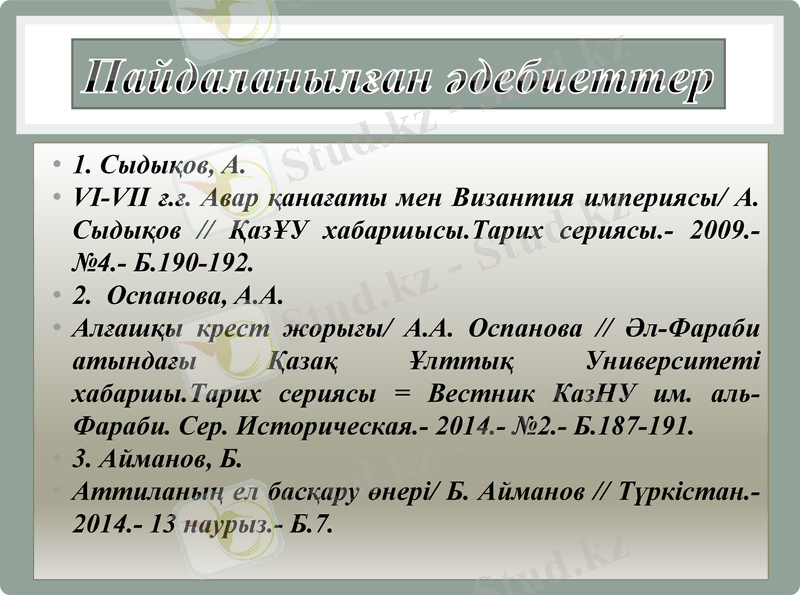 Пайдаланылған әдебиеттер

• 1. Сыдықов, А.
• VI-VII ғ.ғ. Авар қанағаты мен Византия империясы/ А. Сыдықов // ҚазҰУ хабаршысы.Тарих сериясы.- 2009.- №4.- Б.190-192.
• 2. Оспанова, А.А.
• Алғашқы крест жорығы/ А.А. Оспанова // Әл-Фараби атындағы Қазақ Ұлттық Университеті хабаршы.Тарих сериясы = Вестник КазНУ им. аль-Фараби. Сер. Историческая.- 2014.- №2.- Б.187-191.
• 3. Айманов, Б.
• Аттиланың ел басқару өнері/ Б. Айманов // Түркістан.- 2014.- 13 наурыз.- Б.7.

Stud.kz - Stud.kz
Stud.kz - Stud.kz
Stud.kz